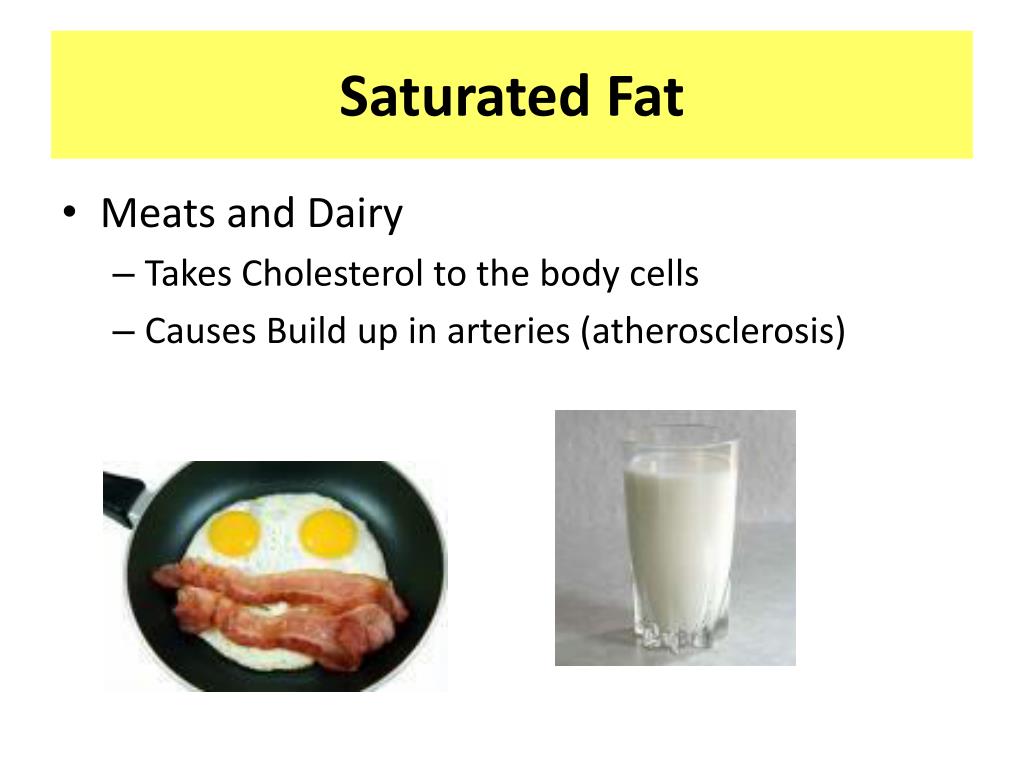 Saturated Fat

• Meats and Dairy
– Takes Cholesterol to the body cells
– Causes Build up in arteries (atherosclerosis)